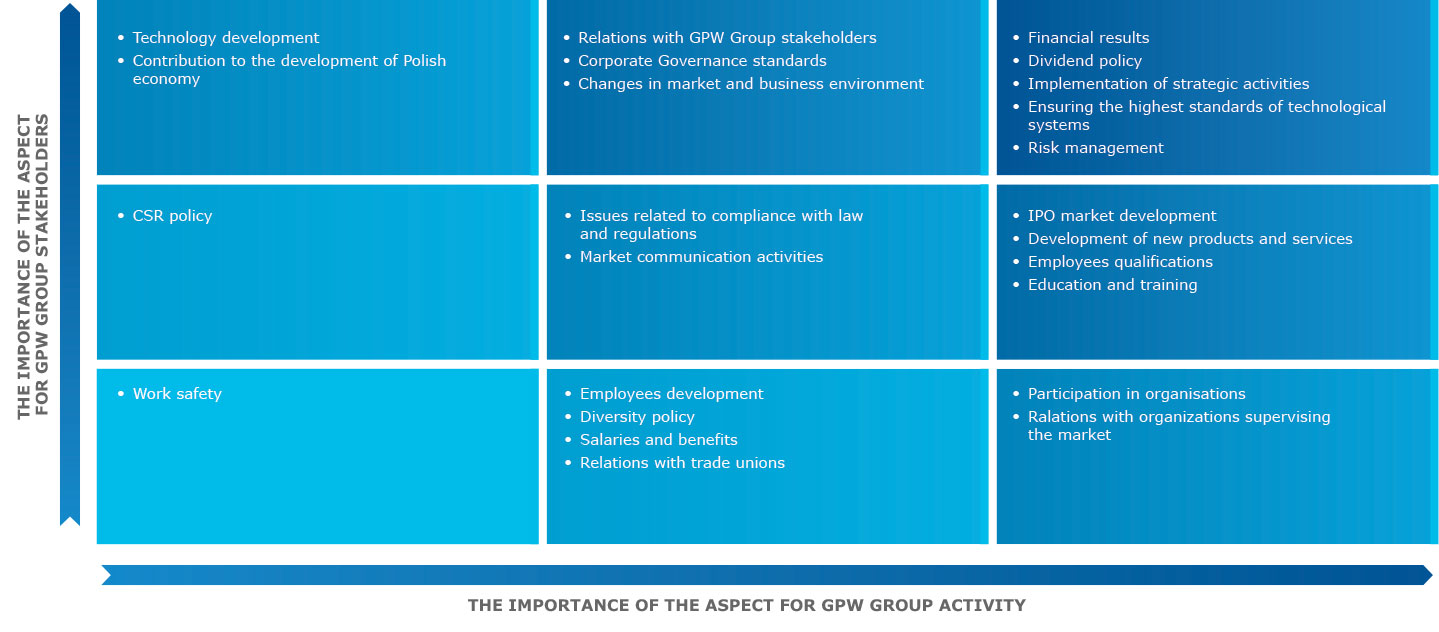 THE IMPORTANCE OF THE ASPECT FOR GPW GROUP STAKEHOLDERS

• Technology development
• Contribution to the development of Polish economy

• Relations with GPW Group stakeholders
• Corporate Governance standards
• Changes in market and business environment

• Financial results
• Dividend policy
• Implementation of strategic activities
• Ensuring the highest standards of technological systems
• Risk management

• CSR policy

• Issues related to compliance with law and regulations
• Market communication activities

• IPO market development
• Development of new products and services
• Employees qualifications
• Education and training

• Work safety

• Employees development
• Diversity policy
• Salaries and benefits
• Relations with trade unions

• Participation in organisations
• Ralations with organizations supervising the market

THE IMPORTANCE OF THE ASPECT FOR GPW GROUP ACTIVITY